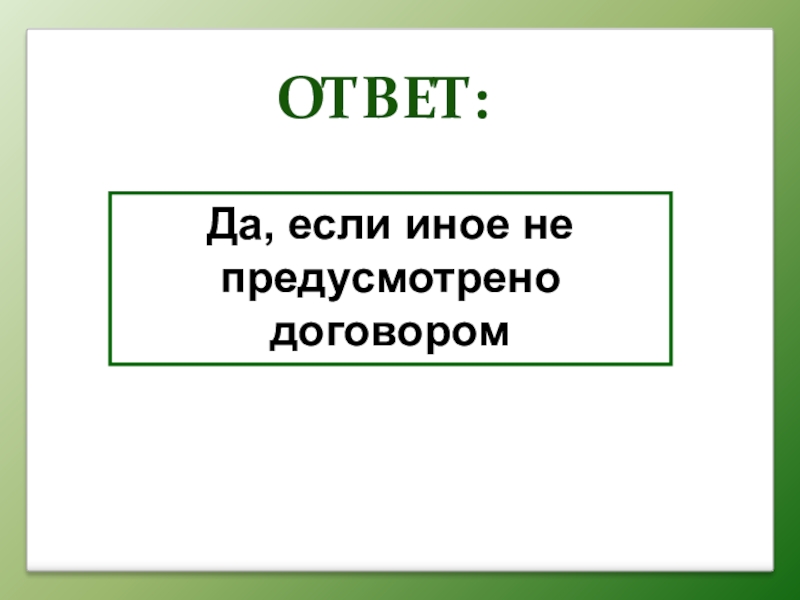 ОТВЕТ:

Да, если иное не предусмотрено договором